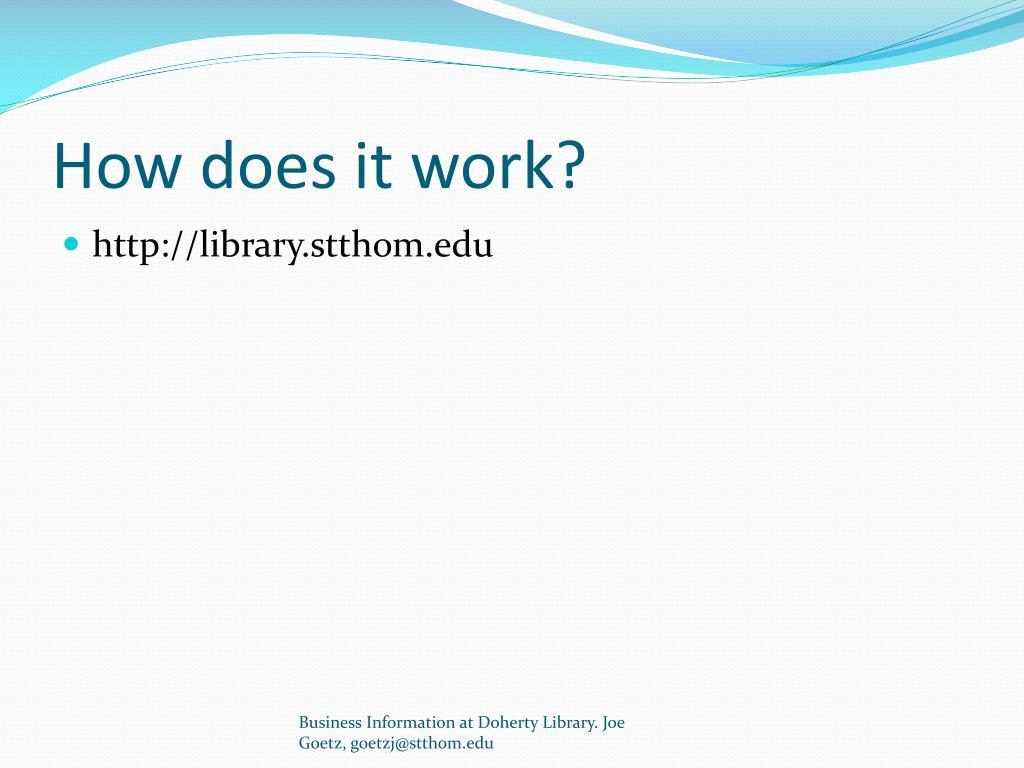 How does it work?

http://library.stthom.edu

Business Information at Doherty Library. Joe Goetz, goetzj@stthom.edu